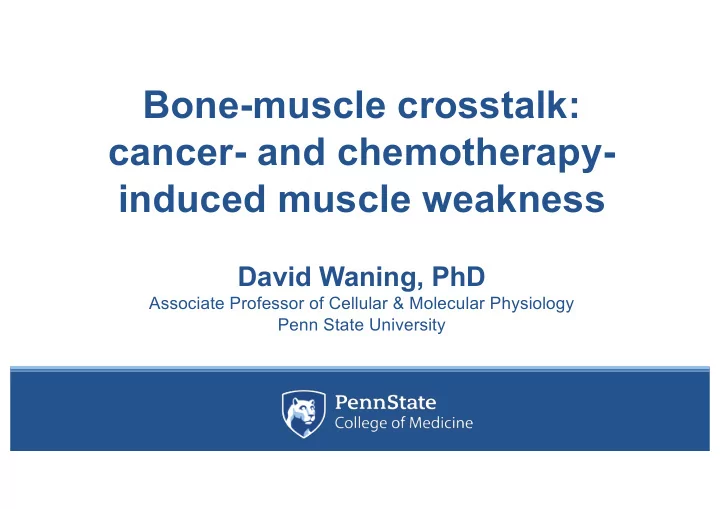 Bone-muscle crosstalk: cancer- and chemotherapy-induced muscle weakness

David Waning, PhD
Associate Professor of Cellular & Molecular Physiology
Penn State University

PennState
College of Medicine